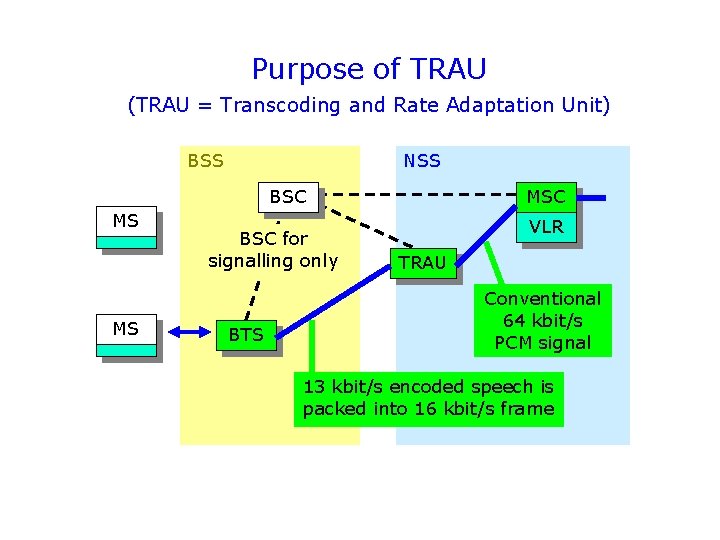 Purpose of TRAU

(TRAU = Transcoding and Rate Adaptation Unit)

BSS

NSS

BSC

MSC

VLR

MS

BSC for signalling only

TRAU

Conventional 64 kbit/s PCM signal

MS

BTS

13 kbit/s encoded speech is packed into 16 kbit/s frame